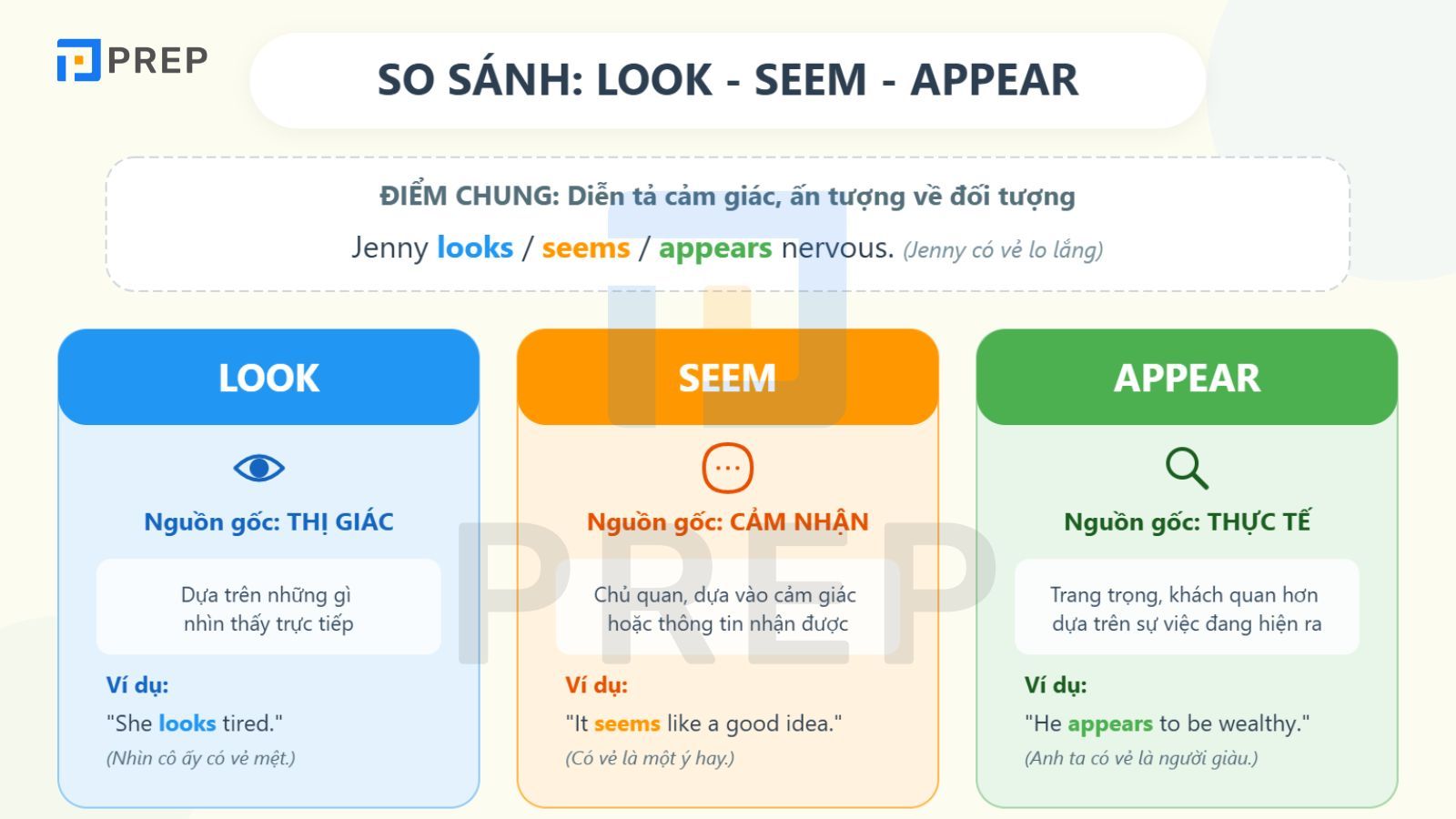 PREP

SO SÁNH: LOOK - SEEM - APPEAR

ĐIỂM CHUNG: Diễn tả cảm giác, ấn tượng về đối tượng

Jenny looks / seems / appears nervous. (Jenny có vẻ lo lắng)

LOOK

Nguồn gốc: THỊ GIÁC

Dựa trên những gì nhìn thấy trực tiếp

Ví dụ:

"She looks tired."

(Nhìn cô ấy có vẻ mệt.)

SEEM

Nguồn gốc: CẢM NHẬN

Chủ quan, dựa vào cảm giác hoặc thông tin nhận được

Ví dụ:

"It seems like a good idea."

(Có vẻ là một ý hay.)

APPEAR

Nguồn gốc: THỰC TẾ

Trang trọng, khách quan hơn dựa trên sự việc đang hiện ra

Ví dụ:

"He appears to be wealthy."

(Anh ta có vẻ là người giàu.)

PREP